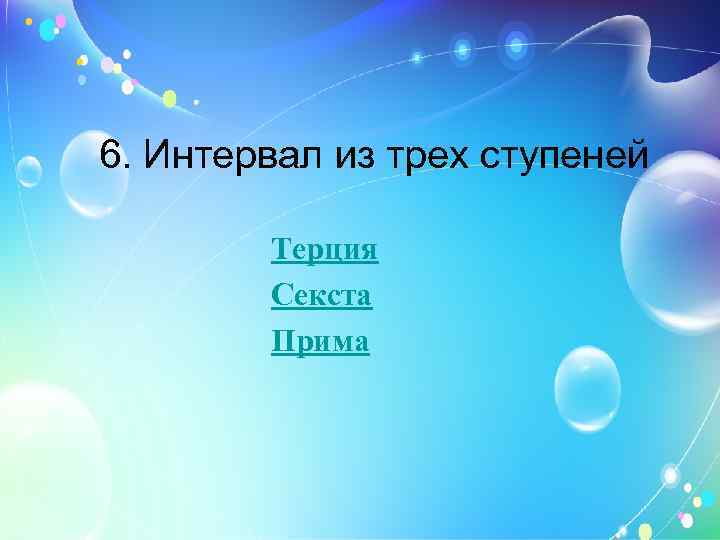 6. Интервал из трех ступеней

Терция

Секста

Прима